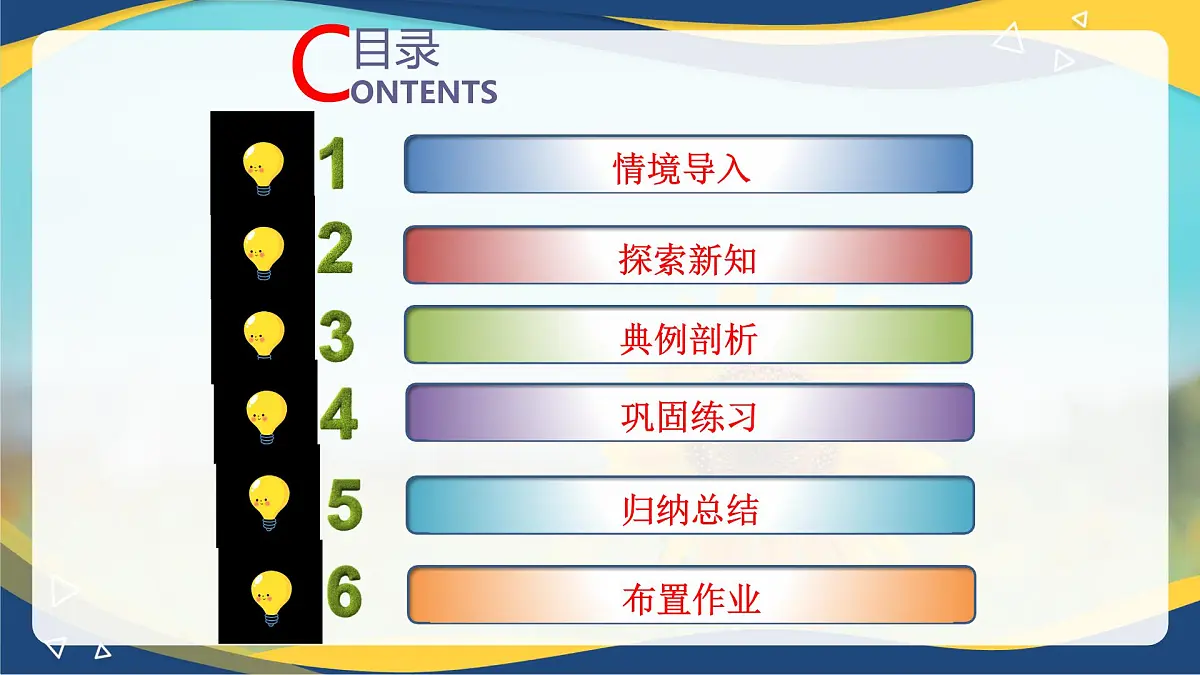 目录
CONTENTS

1 情境导入

2 探索新知

3 典例剖析

4 巩固练习

5 归纳总结

6 布置作业